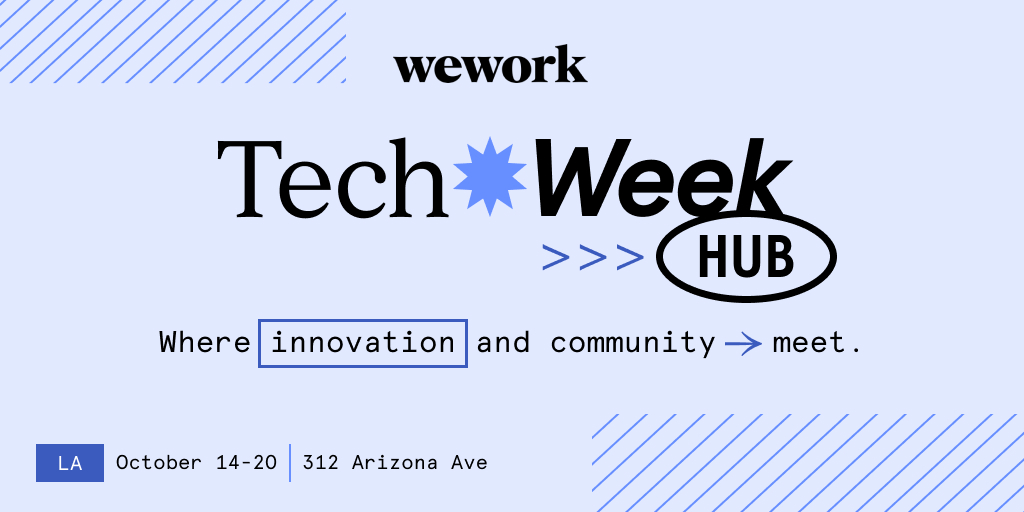 wework

Tech Week

>>> HUB

Where innovation and community → meet.

LA October 14-20 | 312 Arizona Ave